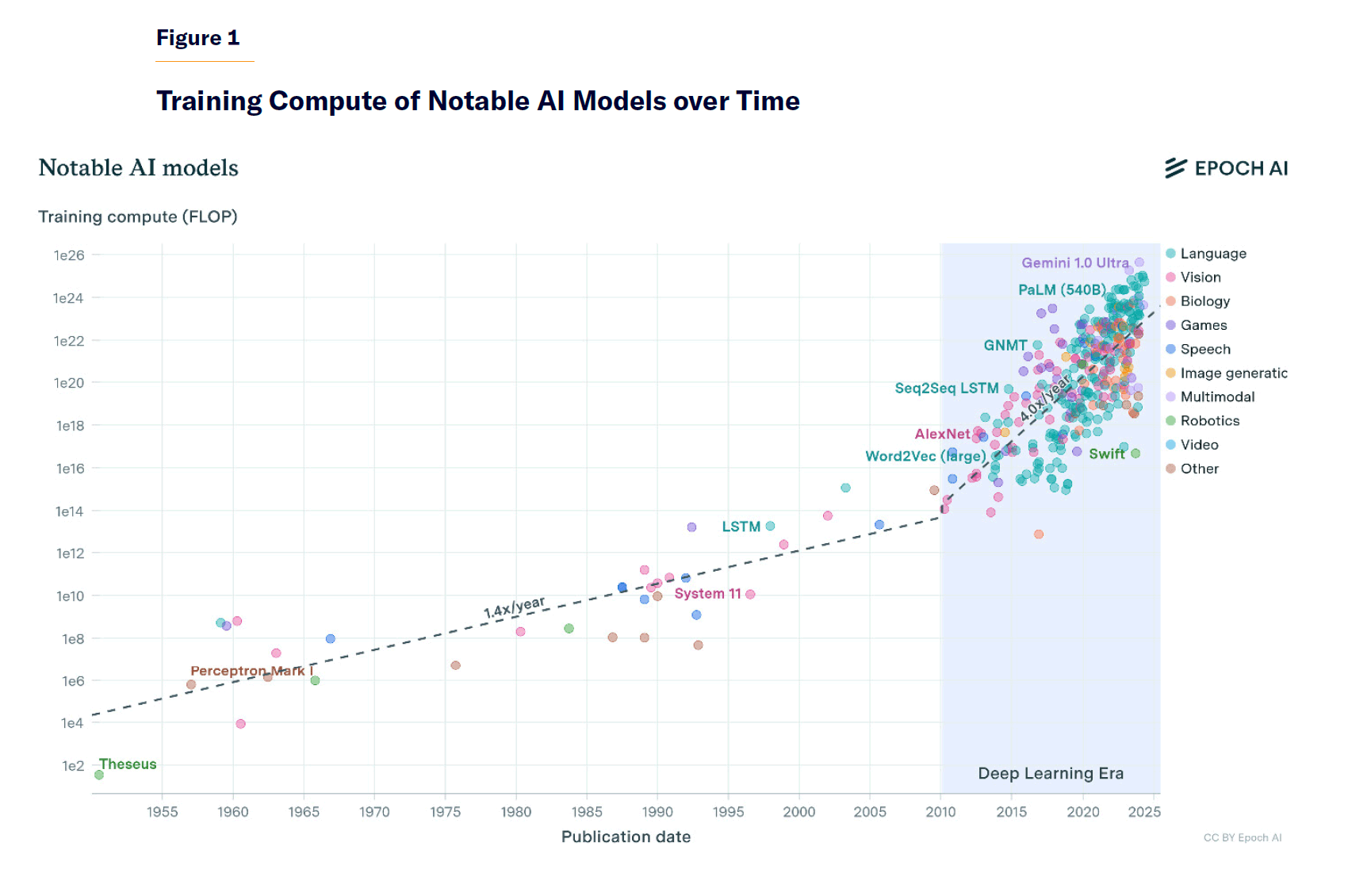 Figure 1

Training Compute of Notable AI Models over Time

Notable AI models

EPOCH AI

Training compute (FLOP)

1e26
1e24
1e22
1e20
1e18
1e16
1e14
1e12
1e10
1e8
1e6
1e4
1e2

Gemini 1.0 Ultra
PaLM (540B)
GNMT
Seq2Seq LSTM
4.0x/year
AlexNet
Word2Vec (large)
Swift
LSTM
System 11
1.4x/year
Perceptron Mark I
Theseus
Deep Learning Era

Language
Vision
Biology
Games
Speech
Image generatic
Multimodal
Robotics
Video
Other

1955 1960 1965 1970 1975 1980 1985 1990 1995 2000 2005 2010 2015 2020 2025

Publication date

CC BY Epoch AI